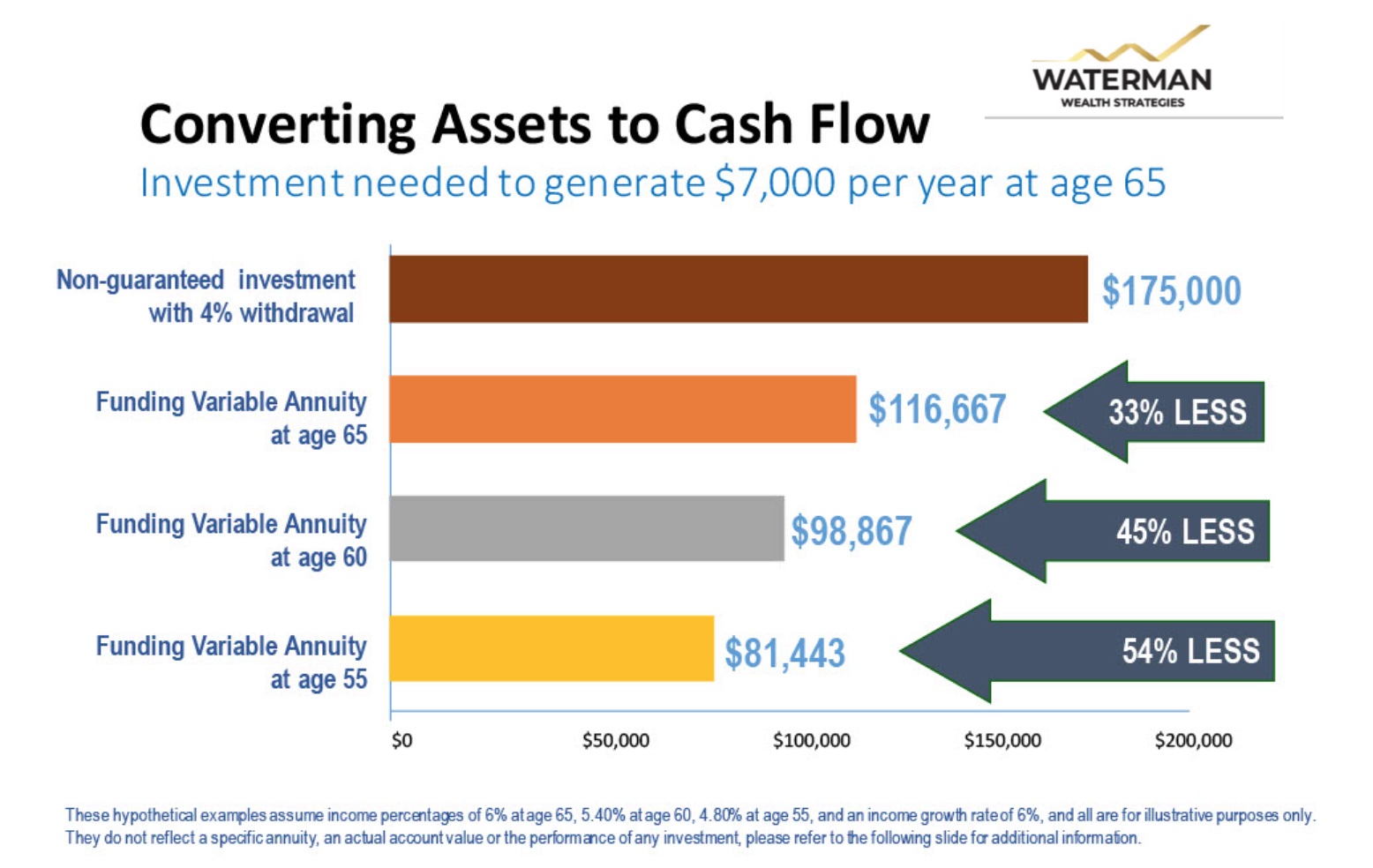 WATERMAN
WEALTH STRATEGIES

Converting Assets to Cash Flow

Investment needed to generate $7,000 per year at age 65

Non-guaranteed investment with 4% withdrawal

$175,000

Funding Variable Annuity at age 65

$116,667

33% LESS

Funding Variable Annuity at age 60

$98,867

45% LESS

Funding Variable Annuity at age 55

$81,443

54% LESS

$0 $50,000 $100,000 $150,000 $200,000

These hypothetical examples assume income percentages of 6% at age 65, 5.40% at age 60, 4.80% at age 55, and an income growth rate of 6%, and all are for illustrative purposes only. They do not reflect a specific annuity, an actual account value or the performance of any investment, please refer to the following slide for additional information.